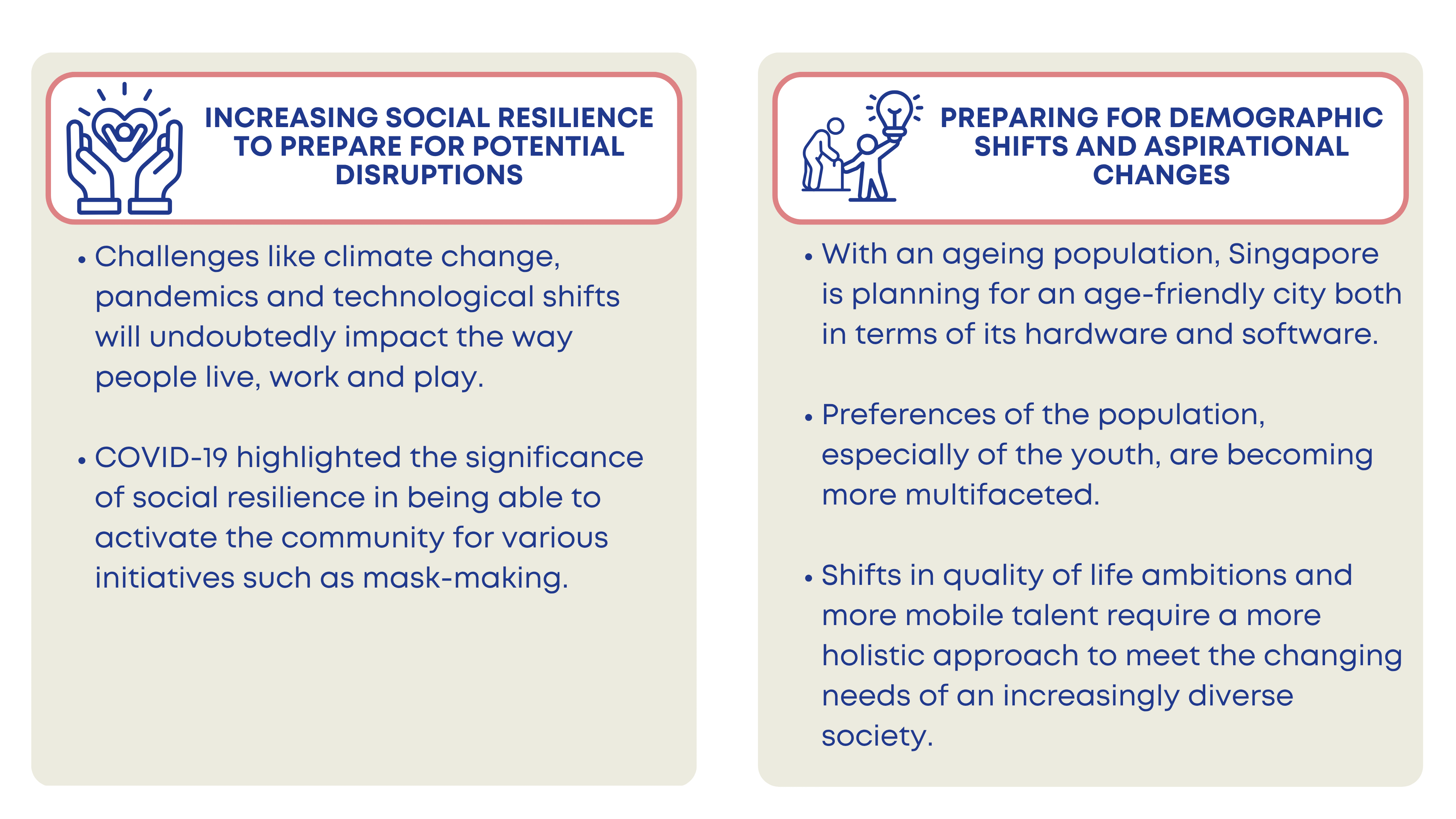 INCREASING SOCIAL RESILIENCE TO PREPARE FOR POTENTIAL DISRUPTIONS

• Challenges like climate change, pandemics and technological shifts will undoubtedly impact the way people live, work and play.

• COVID-19 highlighted the significance of social resilience in being able to activate the community for various initiatives such as mask-making.

PREPARING FOR DEMOGRAPHIC SHIFTS AND ASPIRATIONAL CHANGES

• With an ageing population, Singapore is planning for an age-friendly city both in terms of its hardware and software.

• Preferences of the population, especially of the youth, are becoming more multifaceted.

• Shifts in quality of life ambitions and more mobile talent require a more holistic approach to meet the changing needs of an increasingly diverse society.